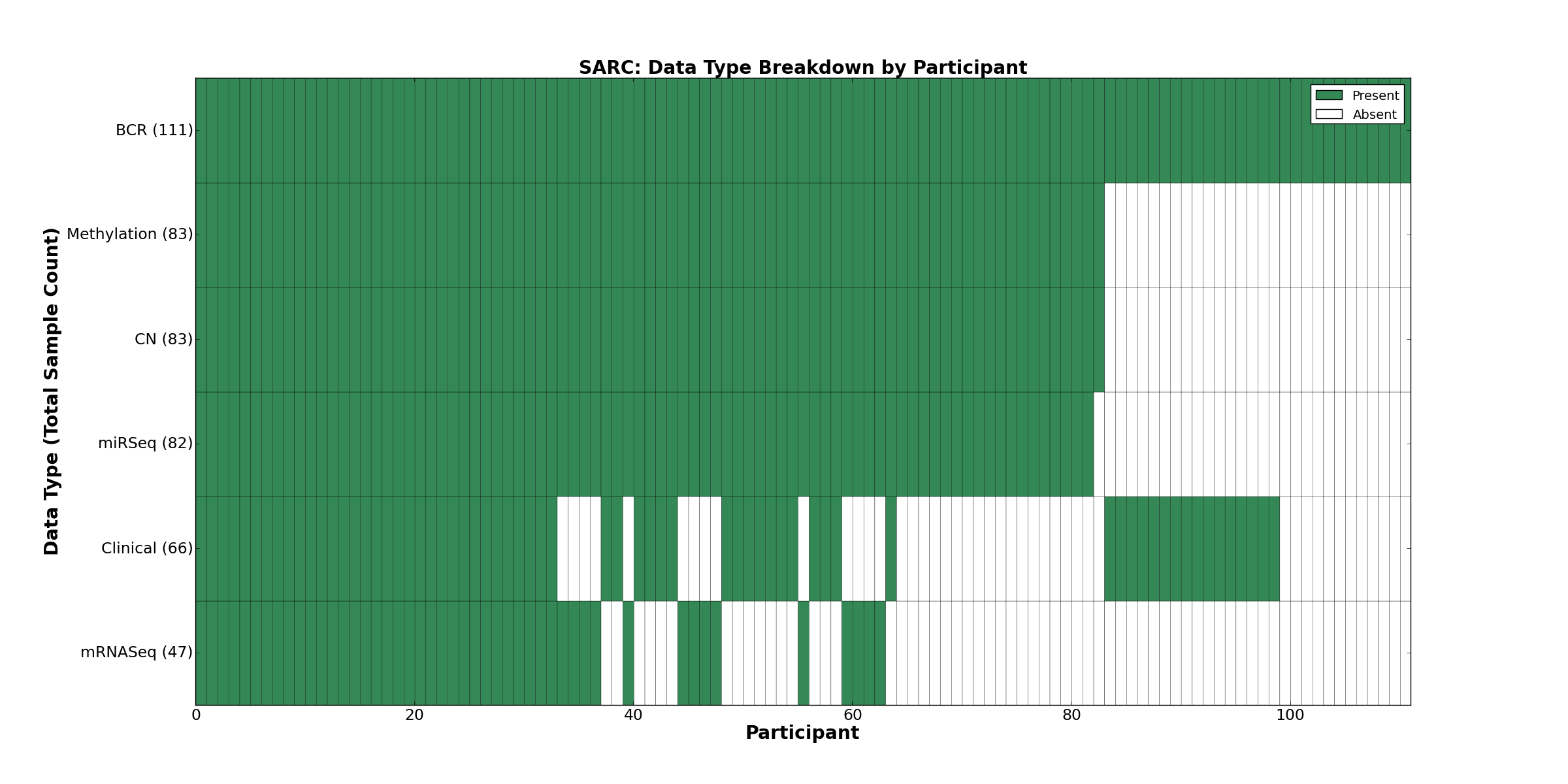 SARC: Data Type Breakdown by Participant

Present
Absent

Data Type (Total Sample Count)

BCR (111)
Methylation (83)
CN (83)
miRSeq (82)
Clinical (66)
mRNASeq (47)

0
20
40
60
80
100

Participant